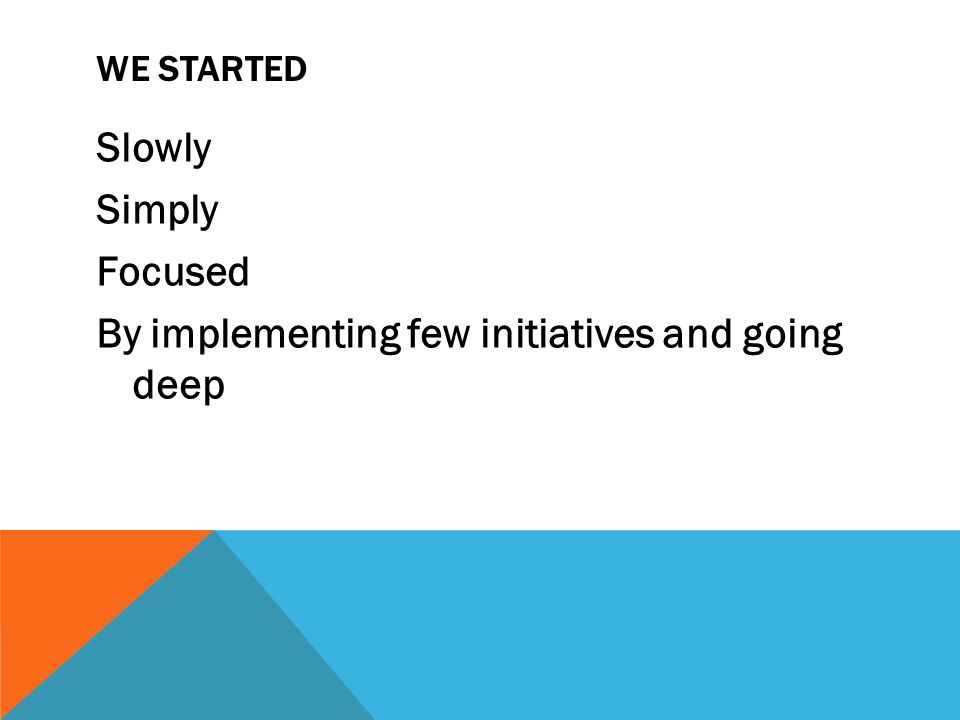 WE STARTED

Slowly

Simply

Focused

By implementing few initiatives and going deep